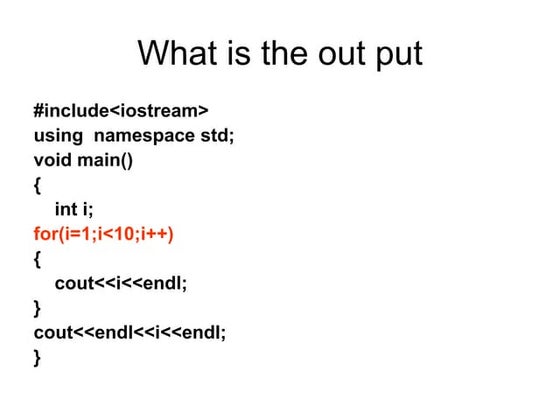 What is the out put

#include<iostream>
using namespace std;
void main()
{
int i;
for(i=1;i<10;i++)
{
cout<<i<<endl;
}
cout<<endl<<i<<endl;
}